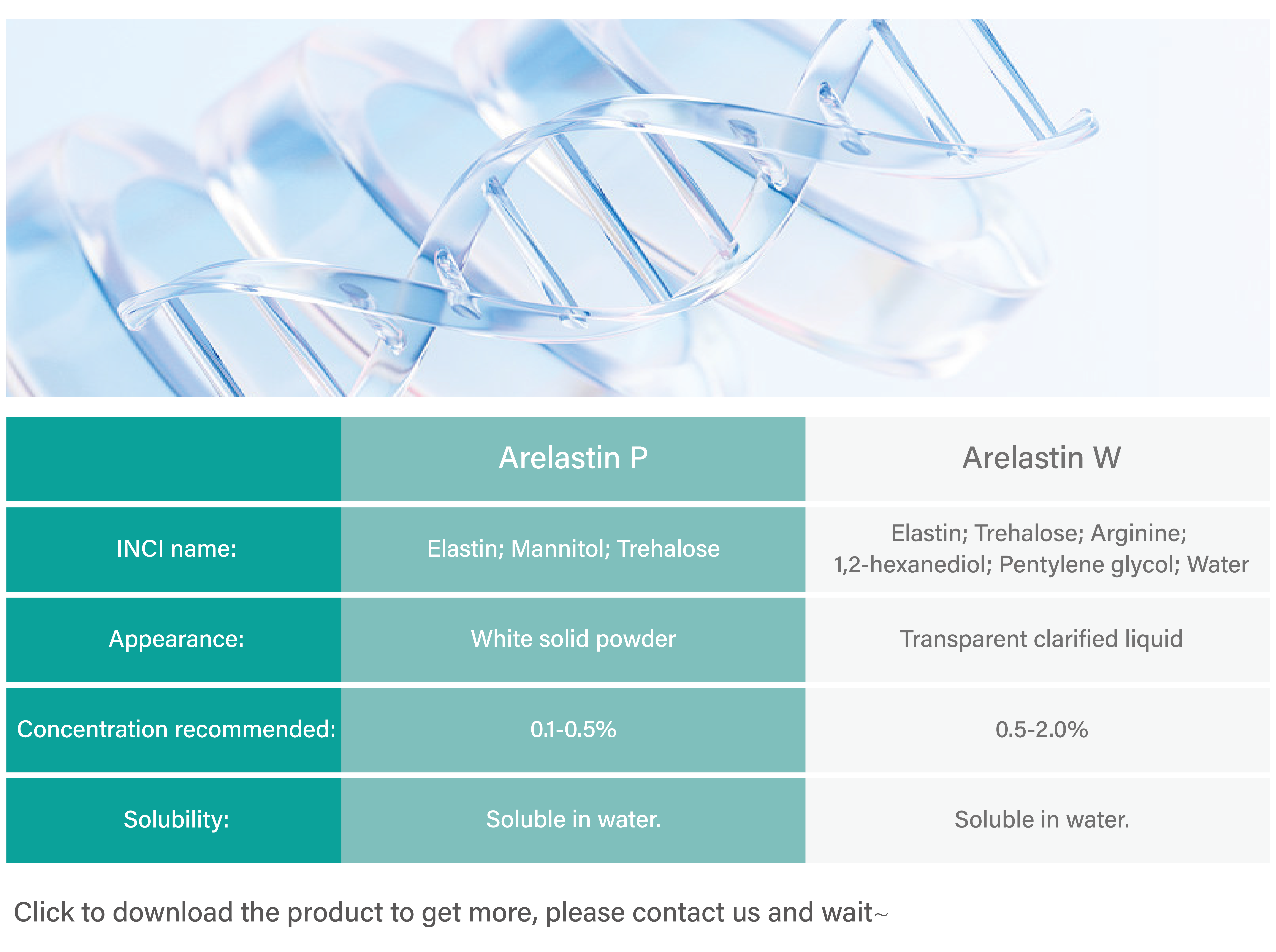 | | Arelastin P | Arelastin W |
|---|---|---|
| INCI name: | Elastin; Mannitol; Trehalose | Elastin; Trehalose; Arginine; 1,2-hexanediol; Pentylene glycol; Water |
| Appearance: | White solid powder | Transparent clarified liquid |
| Concentration recommended: | 0.1-0.5% | 0.5-2.0% |
| Solubility: | Soluble in water. | Soluble in water. |

Click to download the product to get more, please contact us and wait~